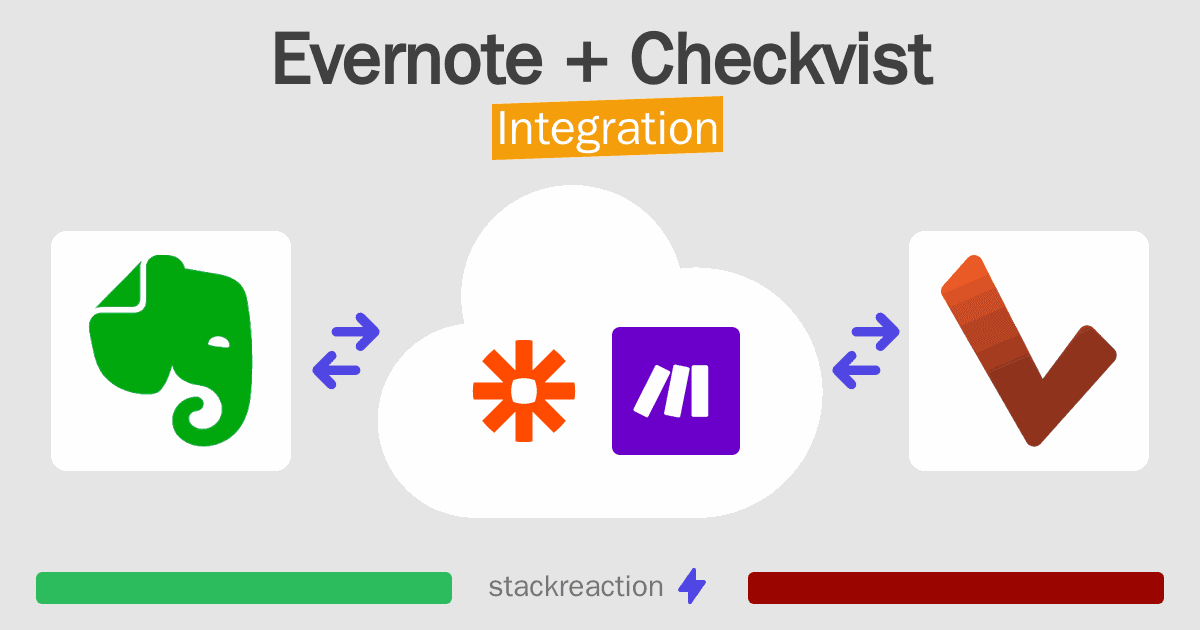 Evernote + Checkvist

Integration

stackreaction